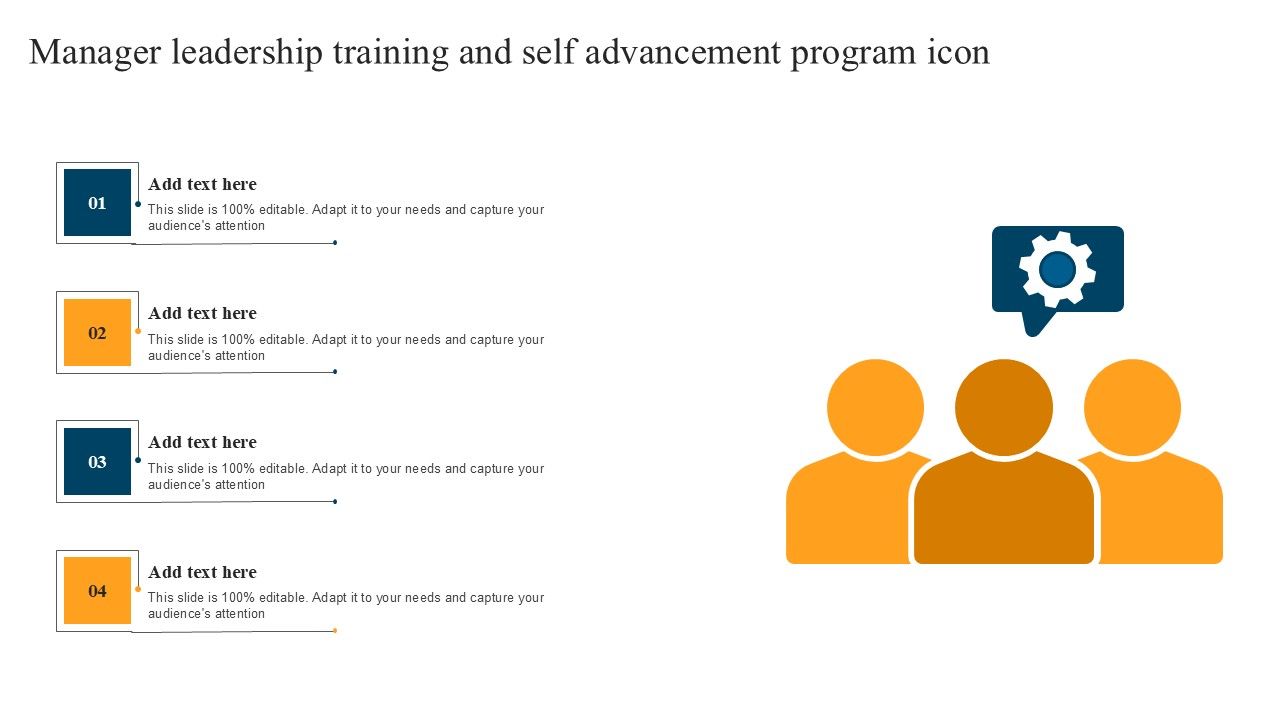 Manager leadership training and self advancement program icon

01

Add text here

This slide is 100% editable. Adapt it to your needs and capture your audience's attention

02

Add text here

This slide is 100% editable. Adapt it to your needs and capture your audience's attention

03

Add text here

This slide is 100% editable. Adapt it to your needs and capture your audience's attention

04

Add text here

This slide is 100% editable. Adapt it to your needs and capture your audience's attention